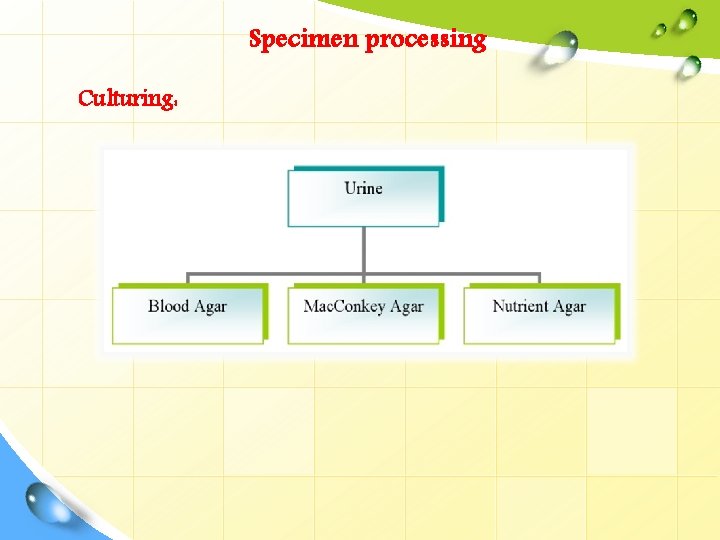 Specimen processing

Culturing:

Urine

Blood Agar

MacConkey Agar

Nutrient Agar